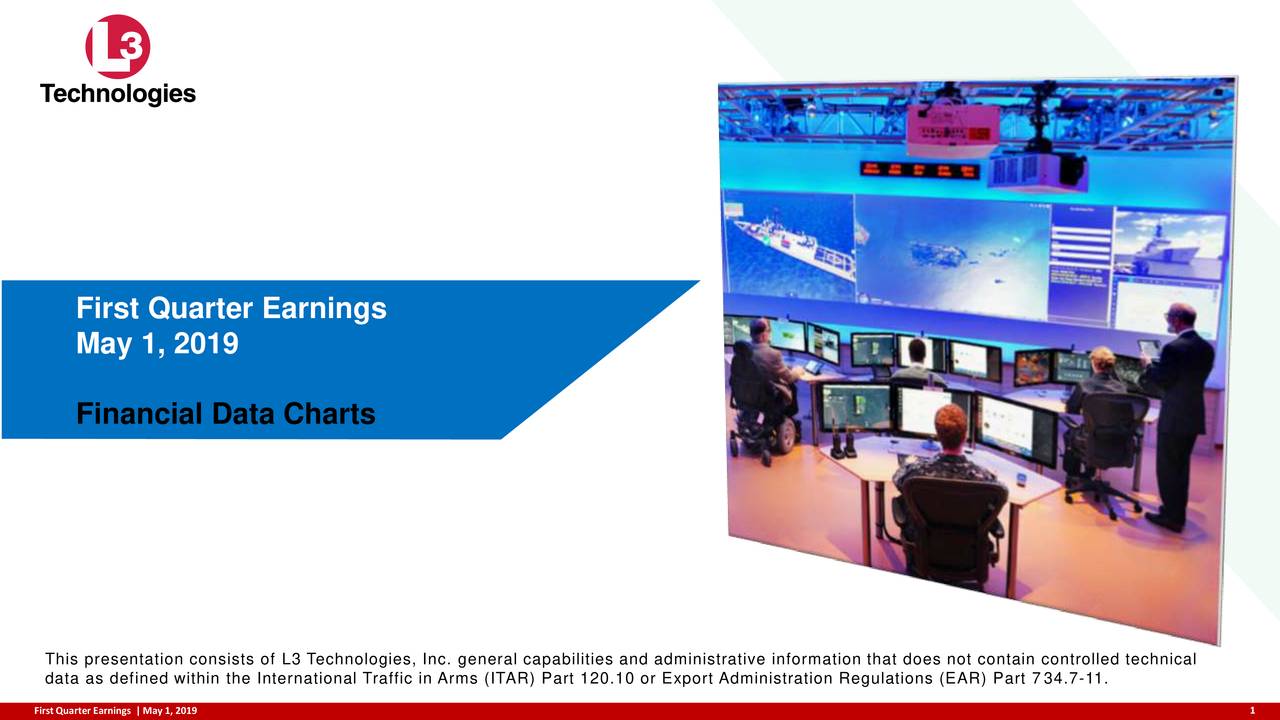 L3
Technologies

First Quarter Earnings
May 1, 2019

Financial Data Charts

This presentation consists of L3 Technologies, Inc. general capabilities and administrative information that does not contain controlled technical data as defined within the International Traffic in Arms (ITAR) Part 120.10 or Export Administration Regulations (EAR) Part 734.7-11.

First Quarter Earnings | May 1, 2019

1